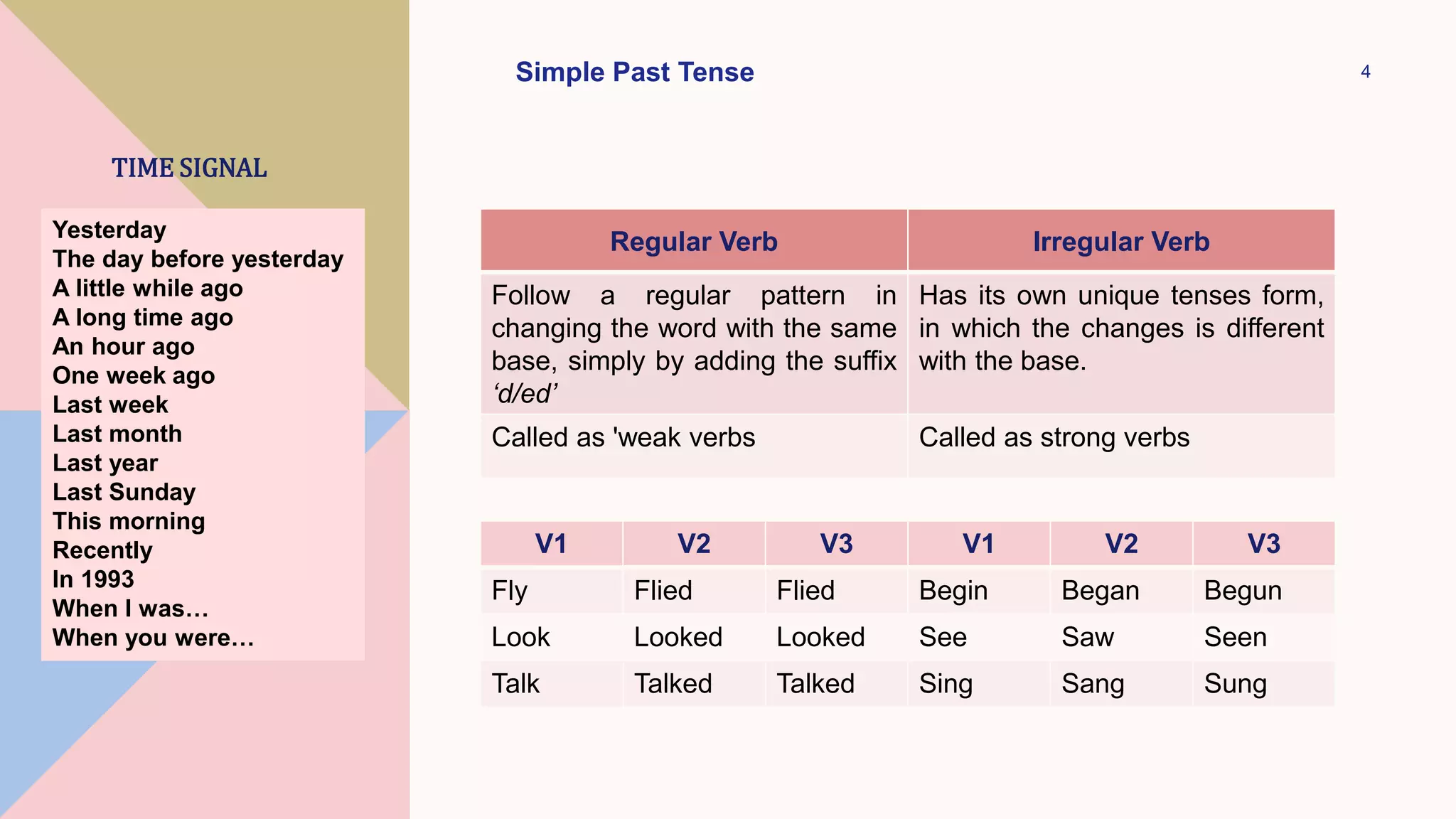 TIME SIGNAL

Yesterday
The day before yesterday
A little while ago
A long time ago
An hour ago
One week ago
Last week
Last month
Last year
Last Sunday
This morning
Recently
In 1993
When I was…
When you were…

Simple Past Tense

4

| Regular Verb | Irregular Verb |
|---|---|
| Follow a regular pattern in changing the word with the same base, simply by adding the suffix ‘d/ed’ | Has its own unique tenses form, in which the changes is different with the base. |
| Called as 'weak verbs | Called as strong verbs |

| V1 | V2 | V3 | V1 | V2 | V3 |
|---|---|---|---|---|---|
| Fly | Flied | Flied | Begin | Began | Begun |
| Look | Looked | Looked | See | Saw | Seen |
| Talk | Talked | Talked | Sing | Sang | Sung |